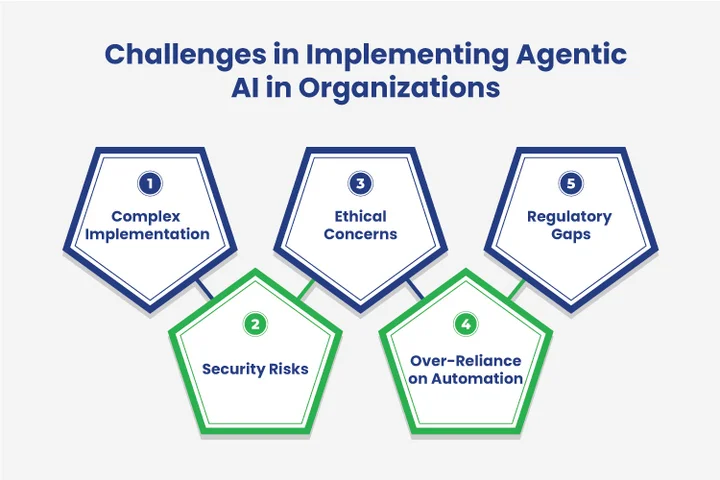 Challenges in Implementing Agentic AI in Organizations

1
Complex Implementation

2
Security Risks

3
Ethical Concerns

4
Over-Reliance on Automation

5
Regulatory Gaps